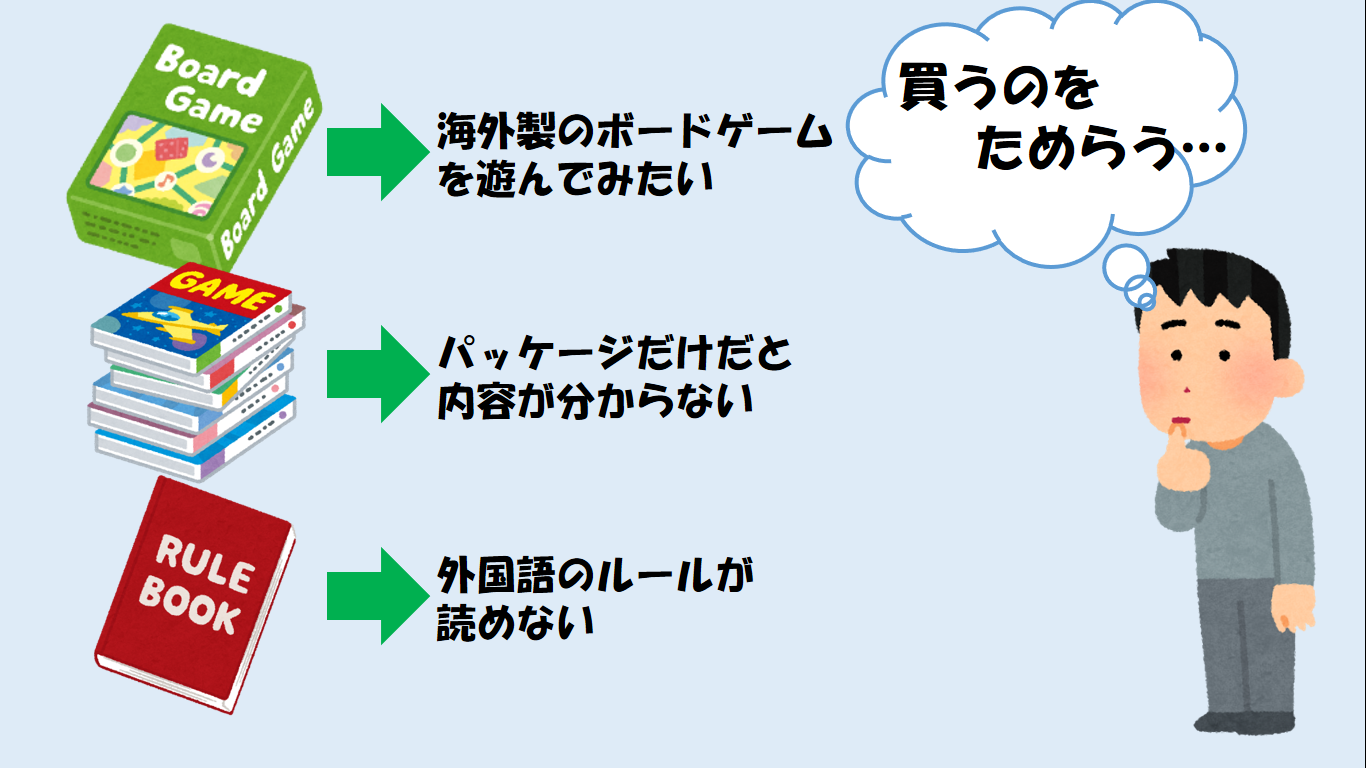 Board Game

Board Game

海外製のボードゲームを遊んでみたい

買うのをためらう…

GAME

パッケージだけだと内容が分からない

RULE BOOK

外国語のルールが読めない